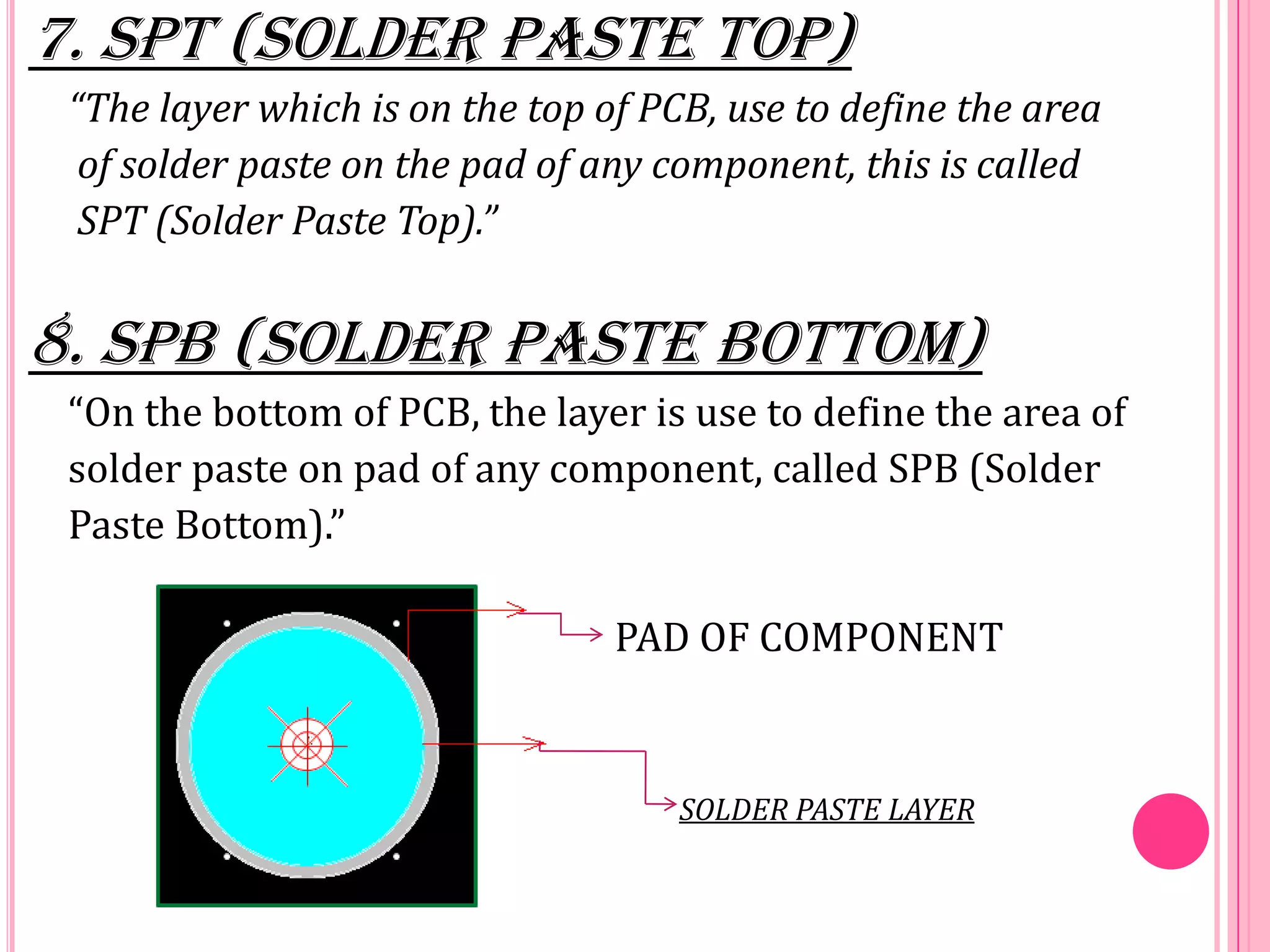 7. SPT (SOLDER PASTE TOP)

“The layer which is on the top of PCB, use to define the area of solder paste on the pad of any component, this is called SPT (Solder Paste Top).”

8. SPB (SOLDER PASTE BOTTOM)

“On the bottom of PCB, the layer is use to define the area of solder paste on pad of any component, called SPB (Solder Paste Bottom).”

PAD OF COMPONENT

SOLDER PASTE LAYER